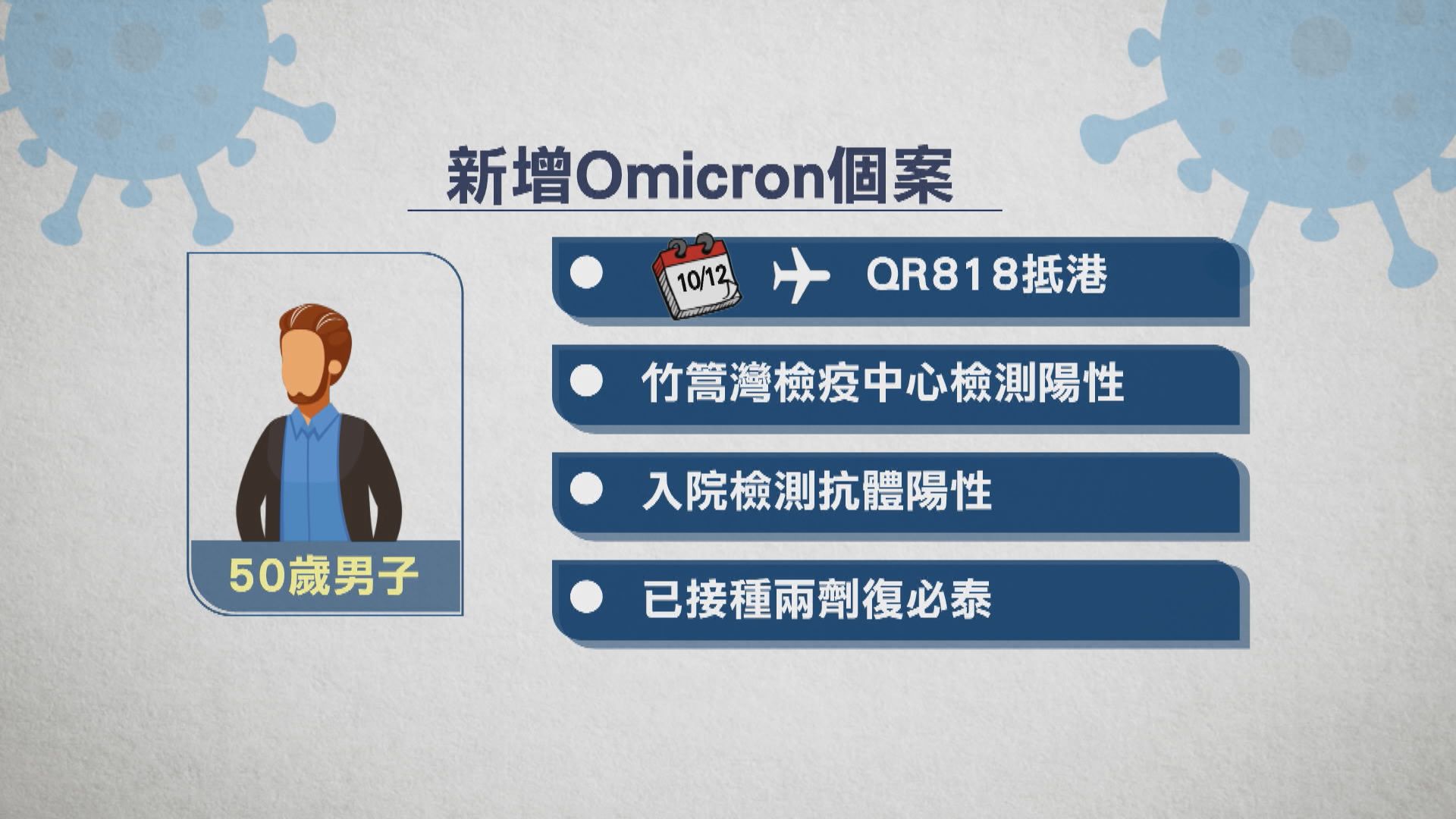 新增Omicron個案

50歲男子

10/12 QR818抵港

竹篙灣檢疫中心檢測陽性

入院檢測抗體陽性

已接種兩劑復必泰